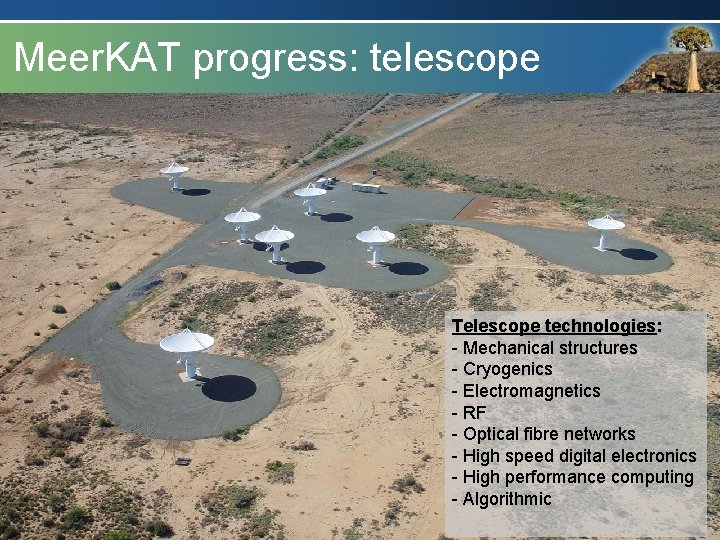 MeerKAT progress: telescope

Telescope technologies:
- Mechanical structures
- Cryogenics
- Electromagnetics
- RF
- Optical fibre networks
- High speed digital electronics
- High performance computing
- Algorithmic